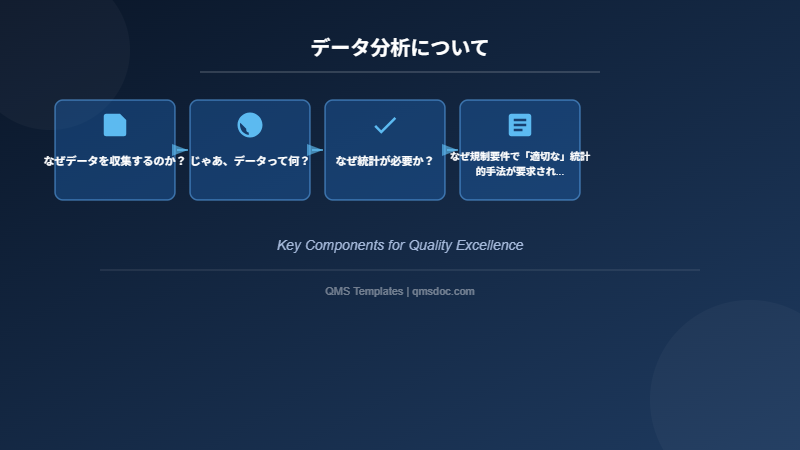 データ分析について

なぜデータを収集するのか？

じゃあ、データって何？

なぜ統計が必要か？

なぜ規制要件で「適切な」統計的手法が要求され...

Key Components for Quality Excellence

QMS Templates | qmsdoc.com